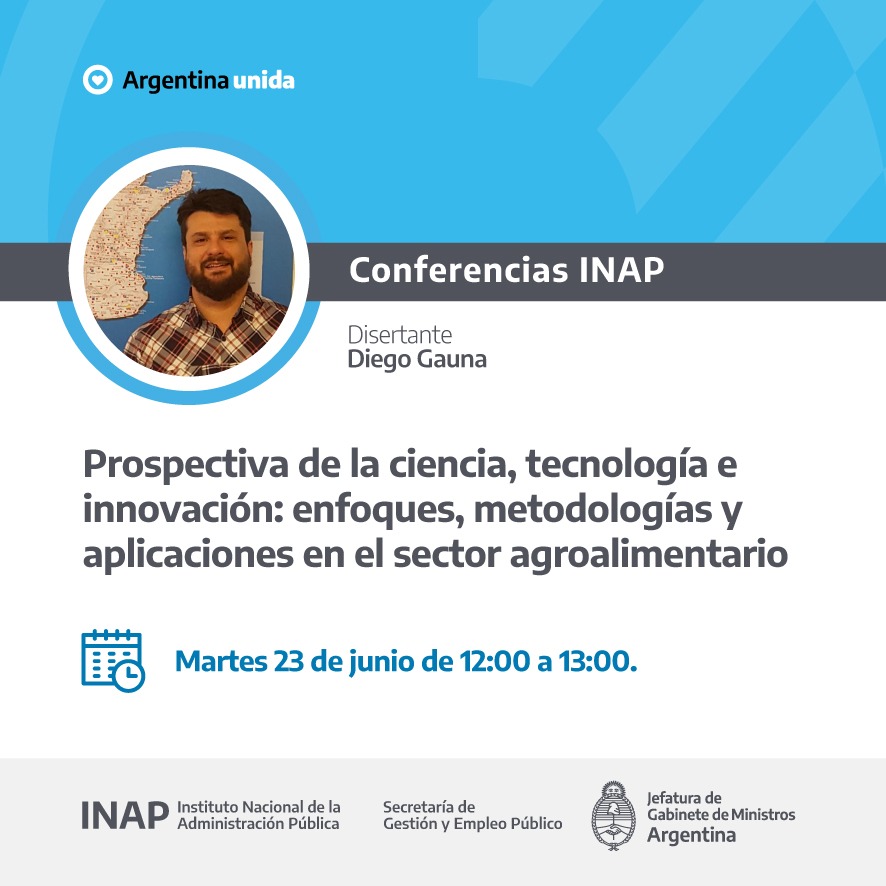 Argentina unida

Conferencias INAP

Disertante
Diego Gauna

Prospectiva de la ciencia, tecnología e innovación: enfoques, metodologías y aplicaciones en el sector agroalimentario

Martes 23 de junio de 12:00 a 13:00.

INAP Instituto Nacional de la Administración Pública

Secretaría de Gestión y Empleo Público

Jefatura de Gabinete de Ministros
Argentina